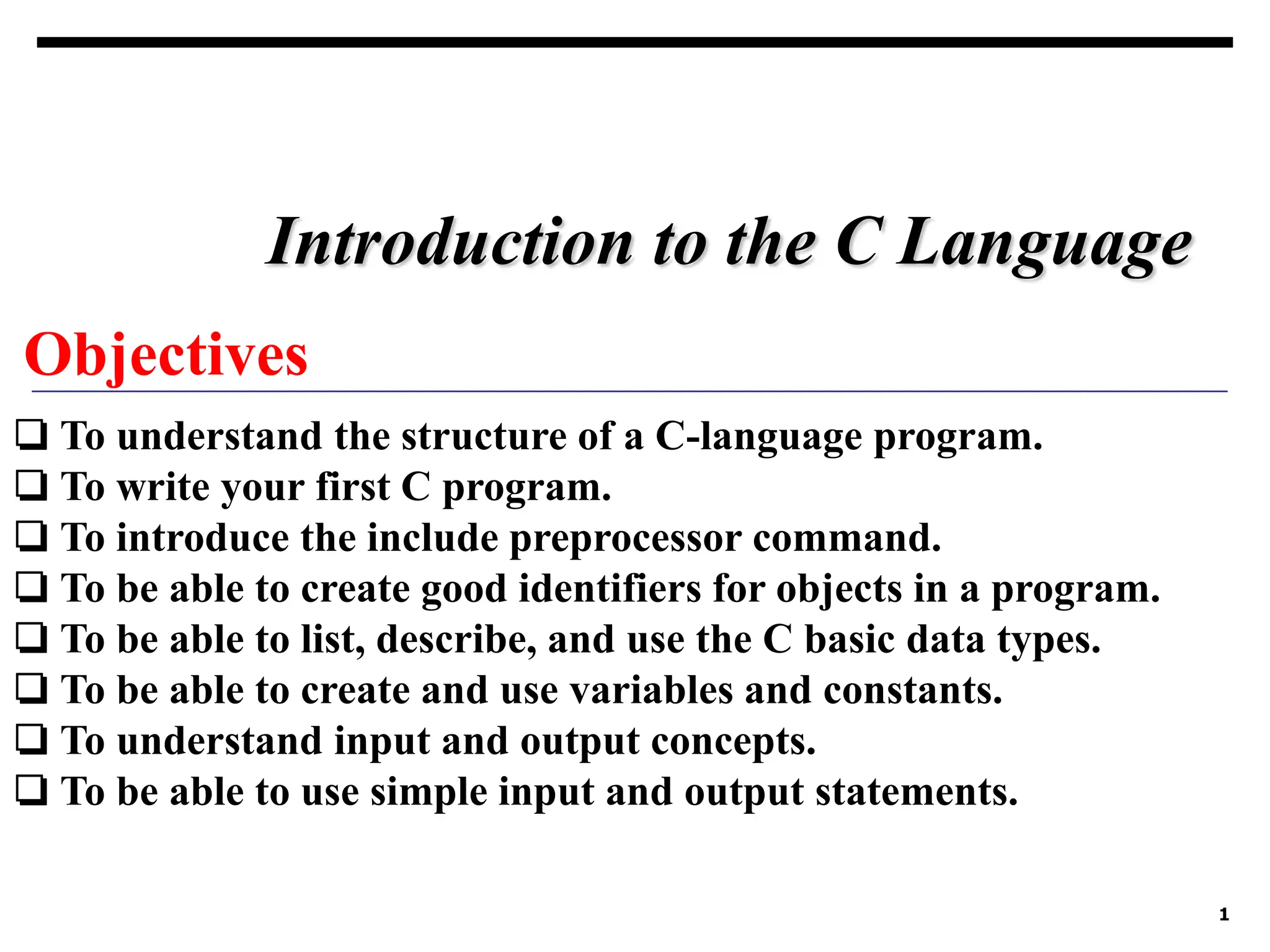 Introduction to the C Language

Objectives

❑ To understand the structure of a C-language program.
❑ To write your first C program.
❑ To introduce the include preprocessor command.
❑ To be able to create good identifiers for objects in a program.
❑ To be able to list, describe, and use the C basic data types.
❑ To be able to create and use variables and constants.
❑ To understand input and output concepts.
❑ To be able to use simple input and output statements.

1